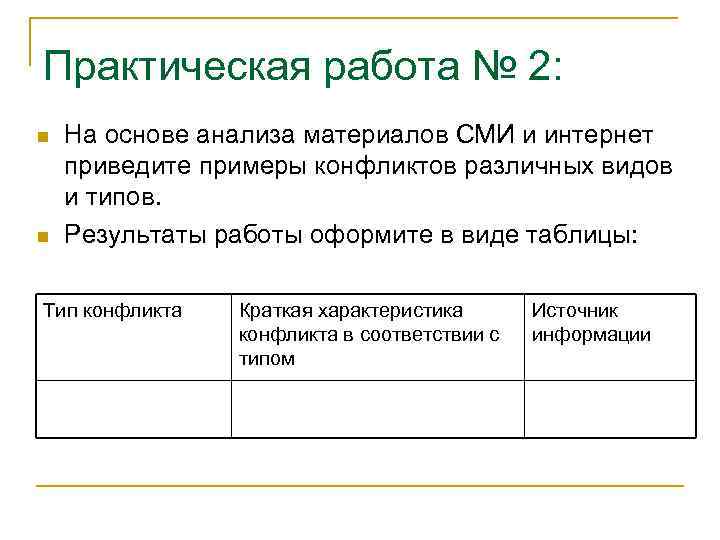 Практическая работа № 2:

На основе анализа материалов СМИ и интернет приведите примеры конфликтов различных видов и типов.

Результаты работы оформите в виде таблицы:

| Тип конфликта | Краткая характеристика конфликта в соответствии с типом | Источник информации |
|---|---|---|
| | | |